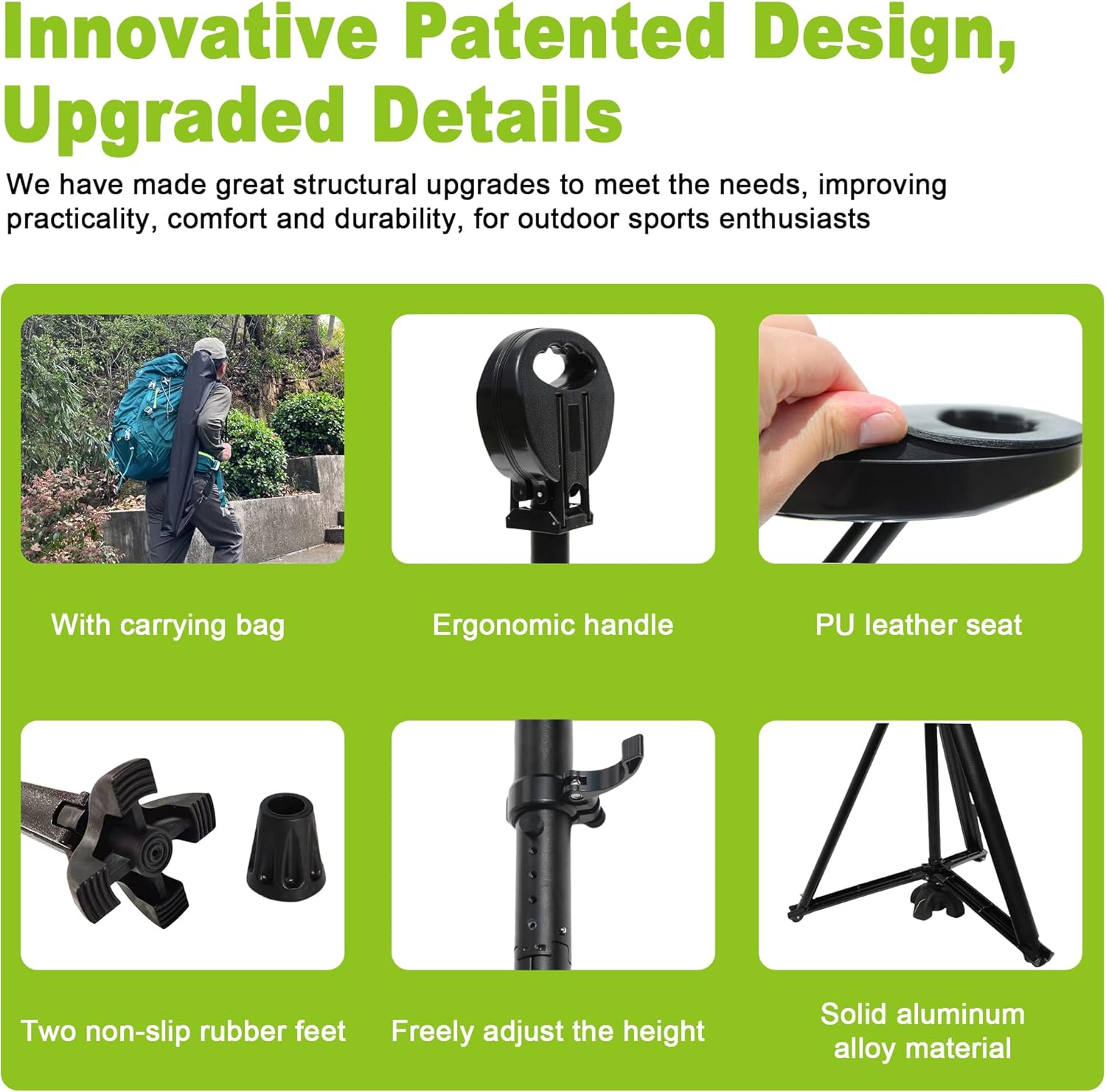 Innovative Patented Design, Upgraded Details

We have made great structural upgrades to meet the needs, improving practicality, comfort and durability, for outdoor sports enthusiasts

With carrying bag

Ergonomic handle

PU leather seat

Two non-slip rubber feet

Freely adjust the height

Solid aluminum alloy material